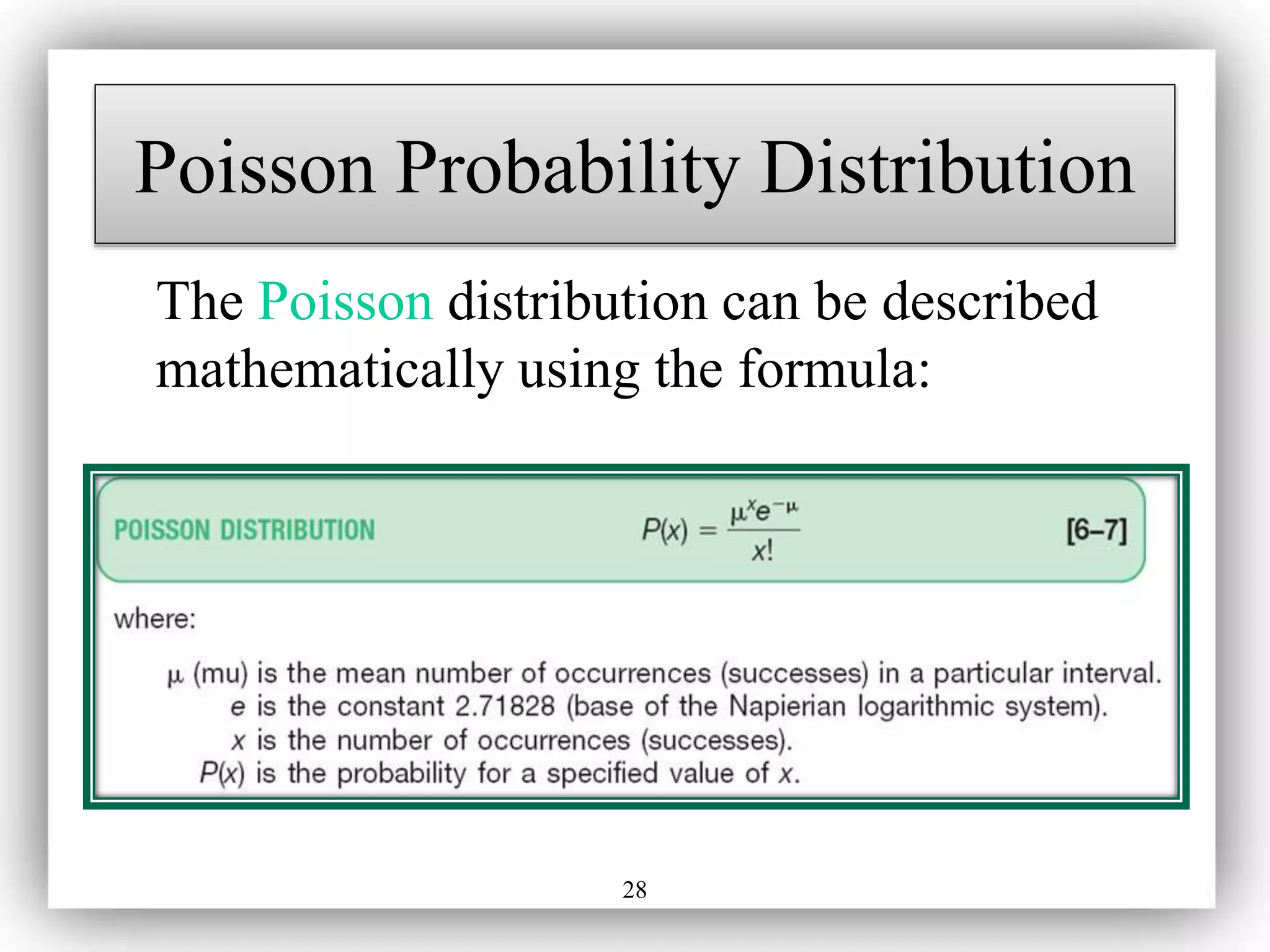 Poisson Probability Distribution

The Poisson distribution can be described mathematically using the formula:

POISSON DISTRIBUTION $P(x) = \frac{\mu^x e^{-\mu}}{x!}$ [6–7]

where:

$\mu$ (mu) is the mean number of occurrences (successes) in a particular interval.
$e$ is the constant 2.71828 (base of the Napierian logarithmic system).
$x$ is the number of occurrences (successes).
$P(x)$ is the probability for a specified value of $x$.

28